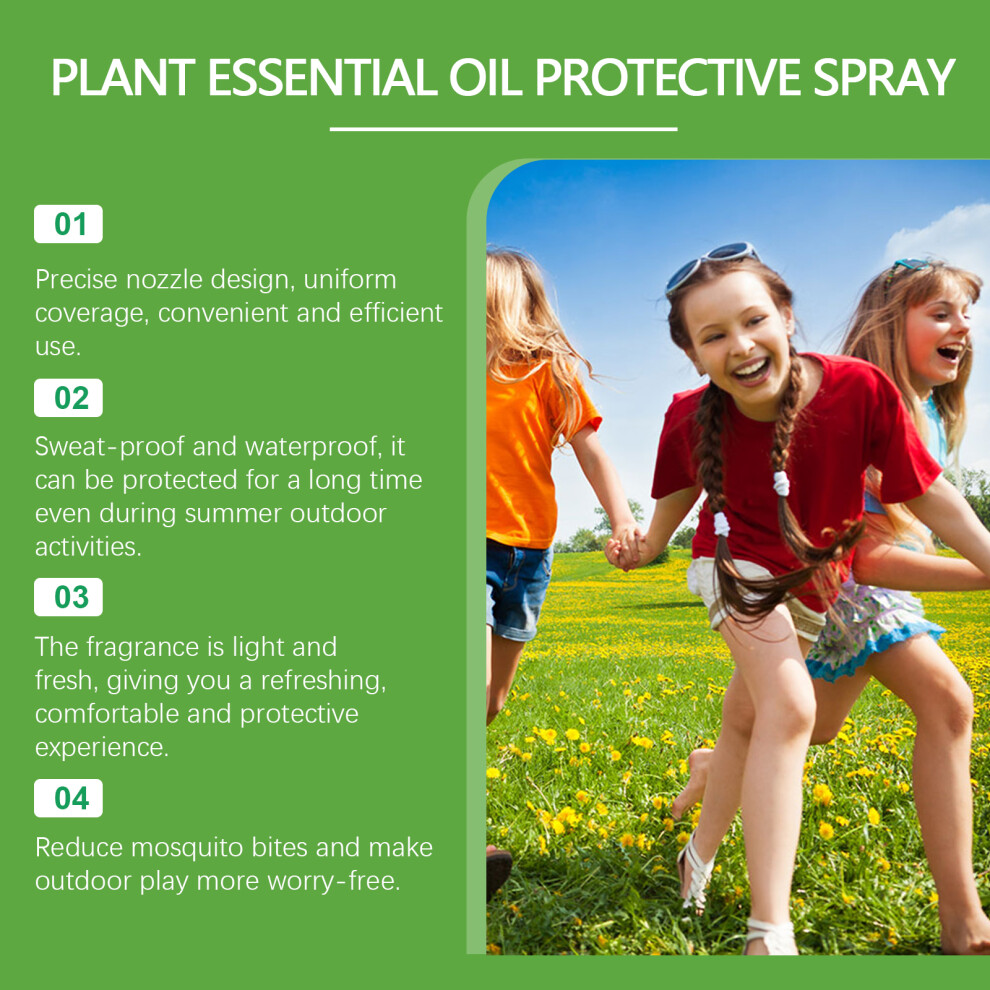 PLANT ESSENTIAL OIL PROTECTIVE SPRAY

01

Precise nozzle design, uniform coverage, convenient and efficient use.

02

Sweat-proof and waterproof, it can be protected for a long time even during summer outdoor activities.

03

The fragrance is light and fresh, giving you a refreshing, comfortable and protective experience.

04

Reduce mosquito bites and make outdoor play more worry-free.